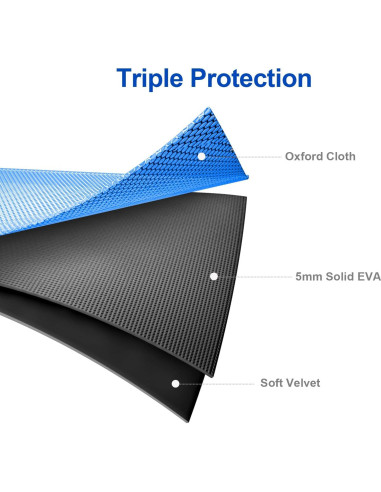 Triple Protection

Oxford Cloth

5mm Solid EVA

Soft Velvet